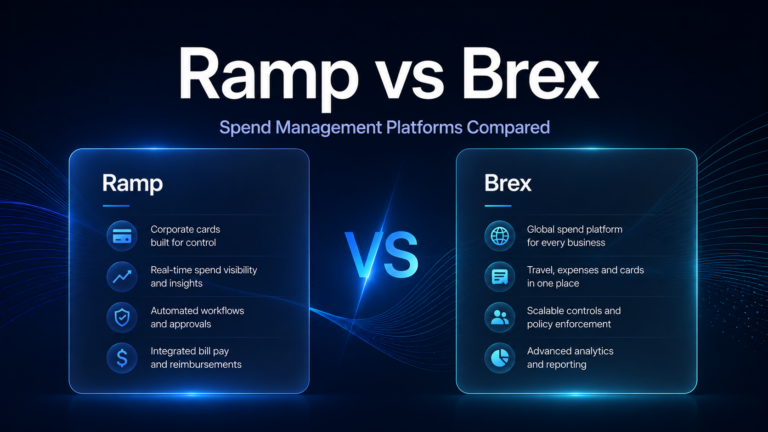 Ramp vs Brex

Spend Management Platforms Compared

Ramp

Corporate cards built for control

Real-time spend visibility and insights

Automated workflows and approvals

Integrated bill pay and reimbursements

VS

Brex

Global spend platform for every business

Travel, expenses and cards in one place

Scalable controls and policy enforcement

Advanced analytics and reporting